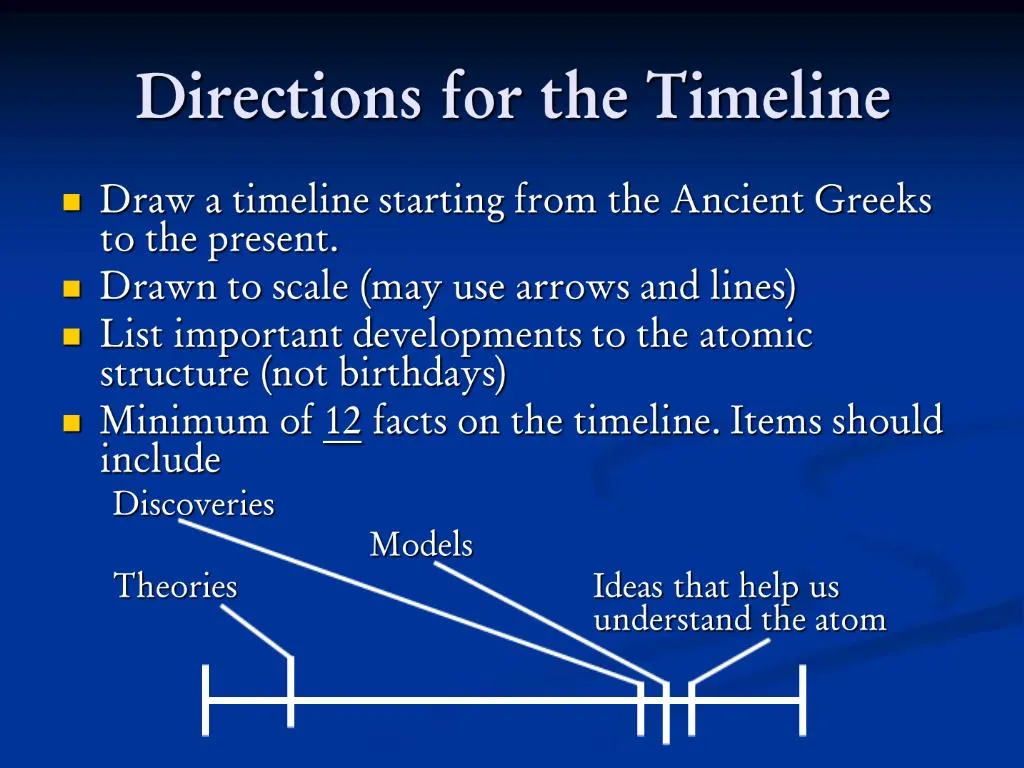 Directions for the Timeline

Draw a timeline starting from the Ancient Greeks to the present.
Drawn to scale (may use arrows and lines)
List important developments to the atomic structure (not birthdays)
Minimum of 12 facts on the timeline. Items should include

Discoveries

Models

Theories

Ideas that help us understand the atom